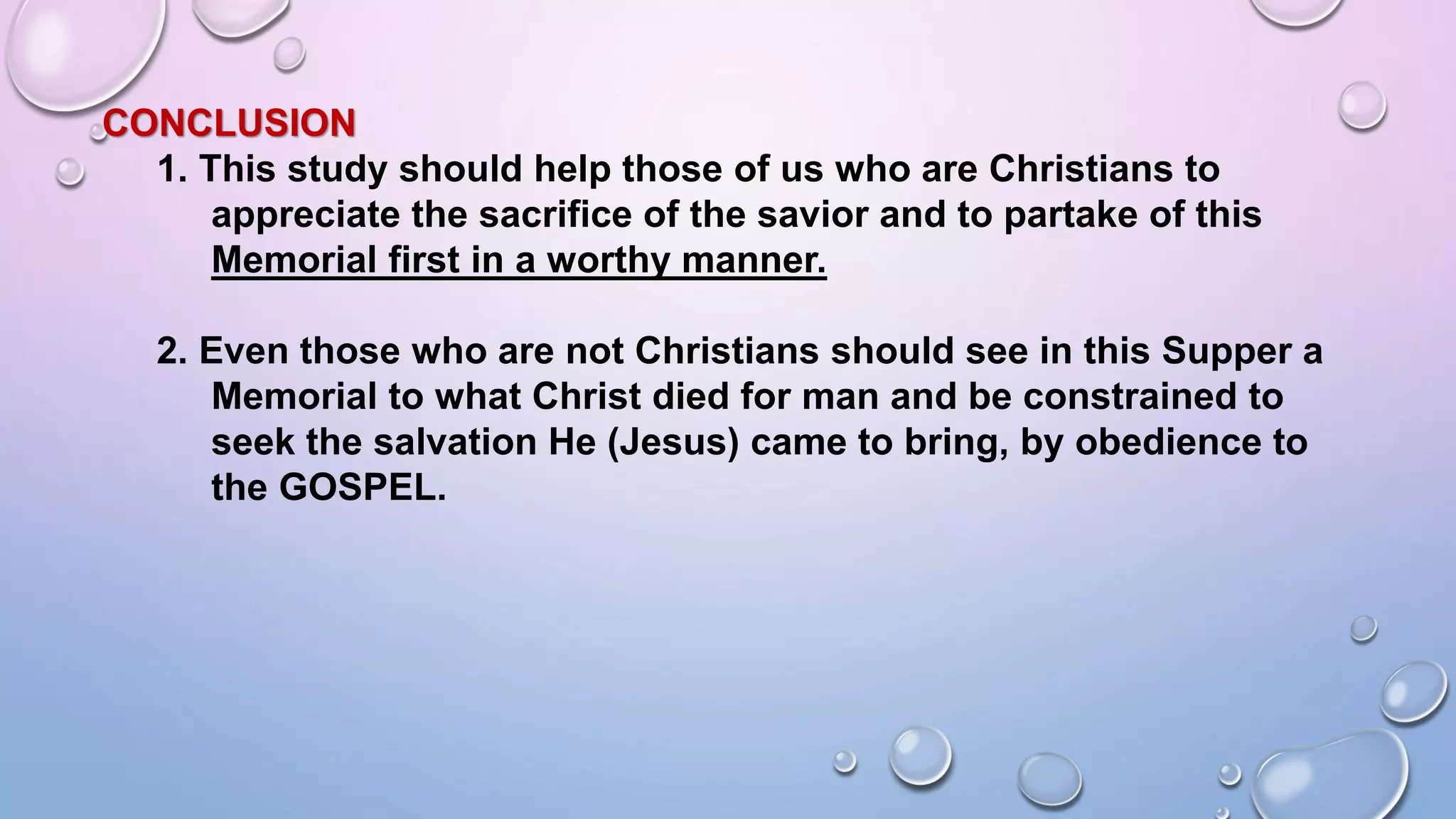 CONCLUSION

1. This study should help those of us who are Christians to appreciate the sacrifice of the savior and to partake of this Memorial first in a worthy manner.

2. Even those who are not Christians should see in this Supper a Memorial to what Christ died for man and be constrained to seek the salvation He (Jesus) came to bring, by obedience to the GOSPEL.